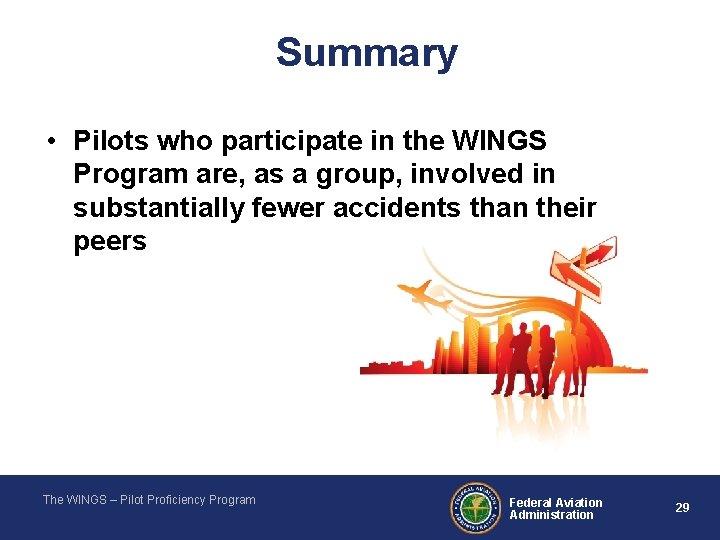 Summary

• Pilots who participate in the WINGS Program are, as a group, involved in substantially fewer accidents than their peers

The WINGS – Pilot Proficiency Program

FEDERAL AVIATION ADMINISTRATION

Federal Aviation Administration

29